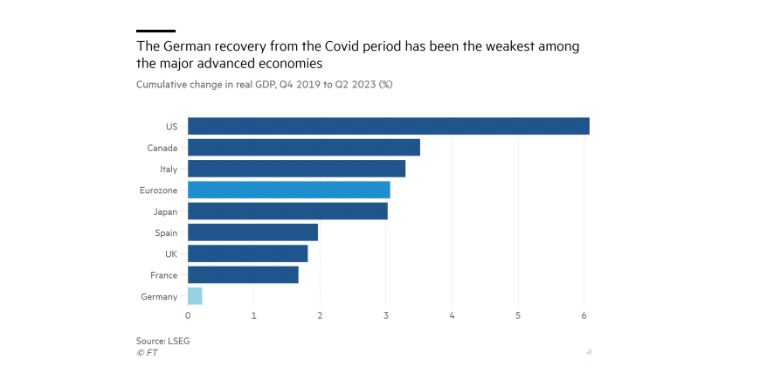 The German recovery from the Covid period has been the weakest among the major advanced economies

Cumulative change in real GDP, Q4 2019 to Q2 2023 (%)

US
Canada
Italy
Eurozone
Japan
Spain
UK
France
Germany

0 1 2 3 4 5 6

Source: LSEG
© FT